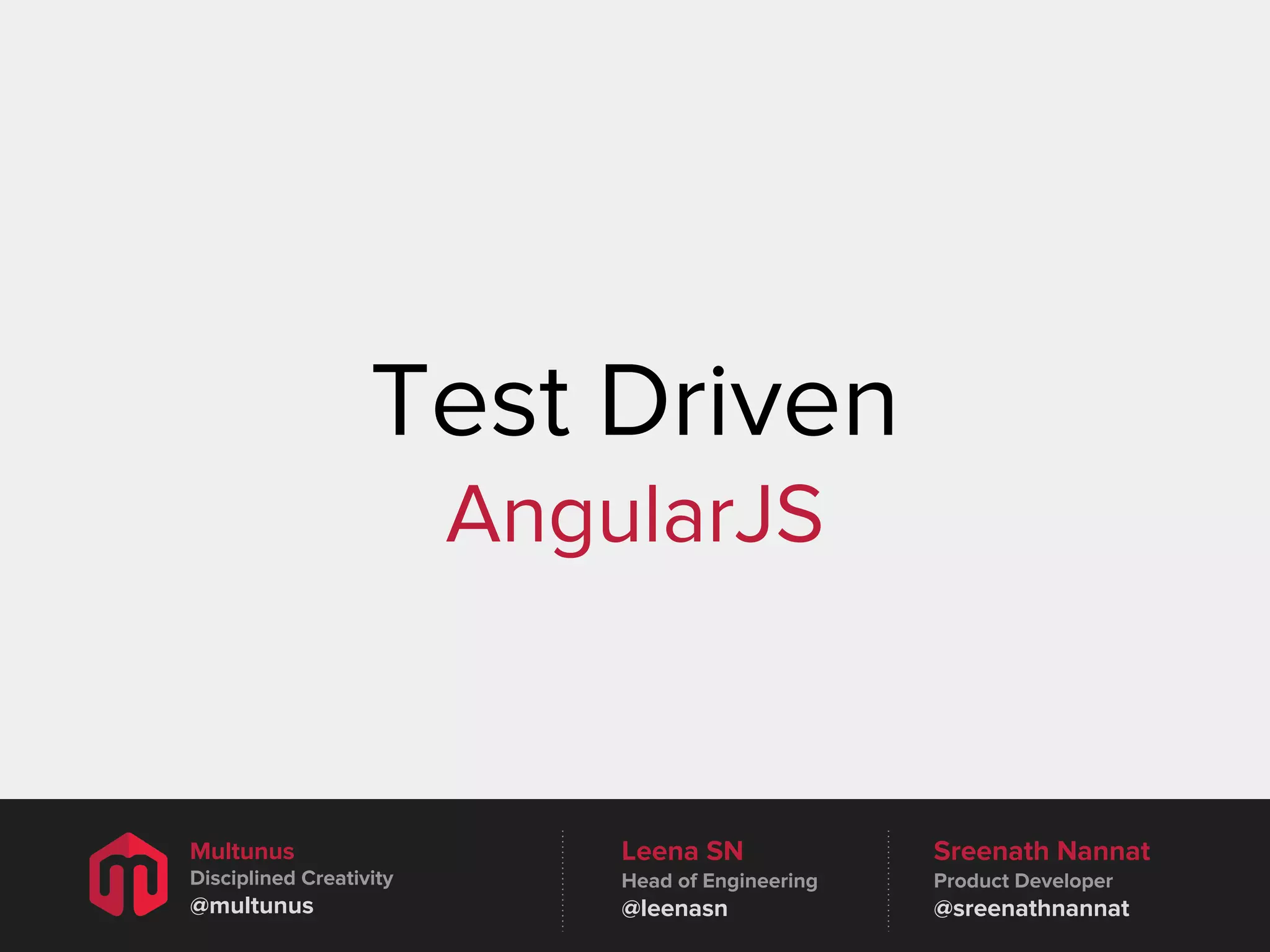 Test Driven
AngularJS

Multunus
Disciplined Creativity
@multunus

Leena SN
Head of Engineering
@leenasn

Sreenath Nannat
Product Developer
@sreenathnannat